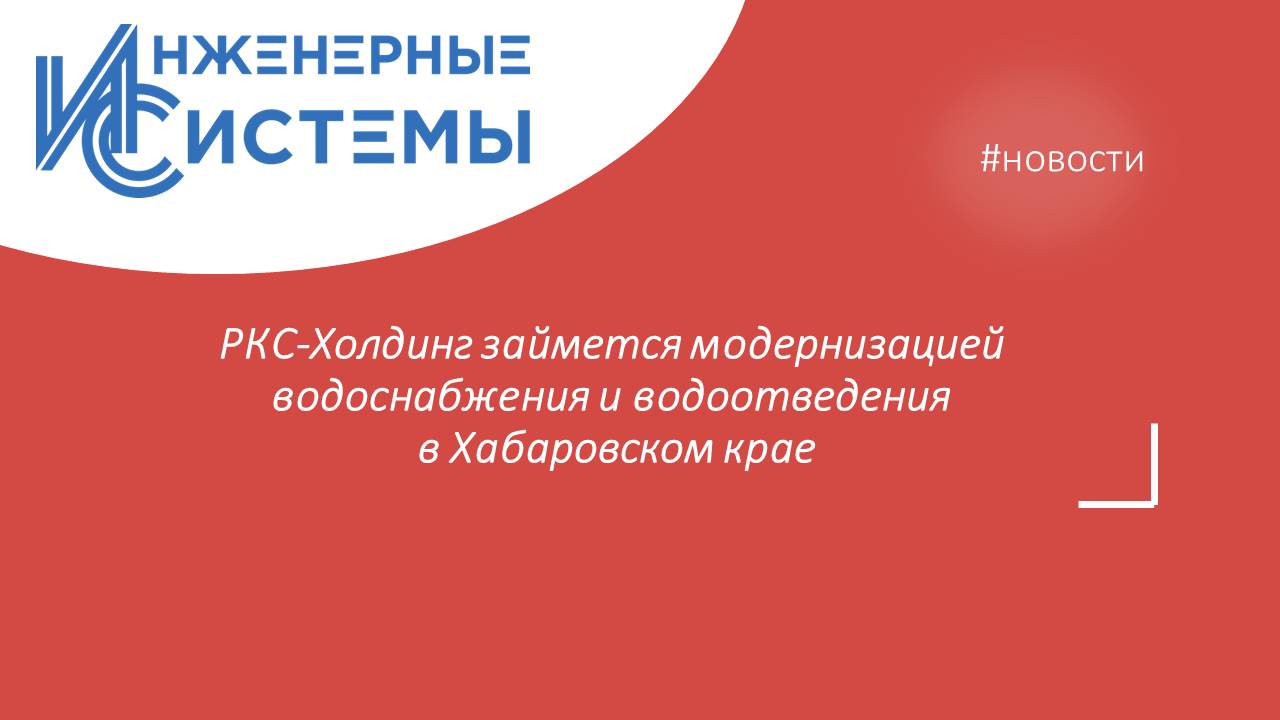 ИНЖЕНЕРНЫЕ СИСТЕМЫ

#новости

РКС-Холдинг займется модернизацией водоснабжения и водоотведения в Хабаровском крае